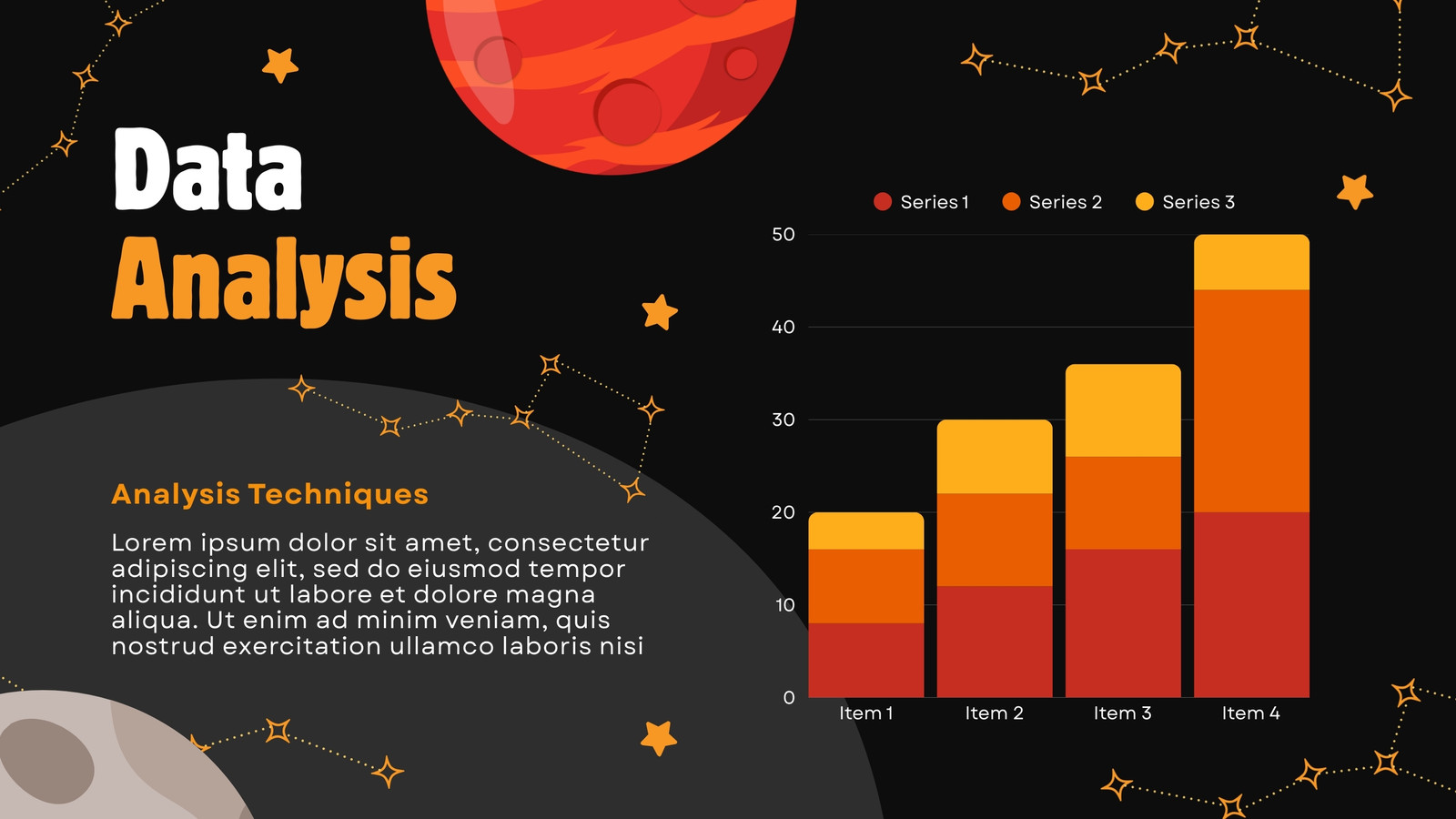 Data
Analysis

Analysis Techniques

Lorem ipsum dolor sit amet, consectetur adipiscing elit, sed do eiusmod tempor incididunt ut labore et dolore magna aliqua. Ut enim ad minim veniam, quis nostrud exercitation ullamco laboris nisi

Series 1 Series 2 Series 3

50
40
30
20
10
0

Item 1 Item 2 Item 3 Item 4